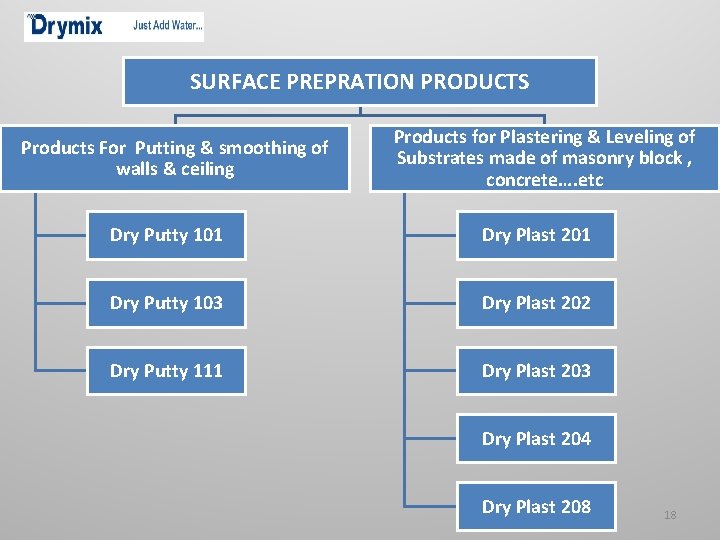 Drymix Just Add Water...

SURFACE PREPRATION PRODUCTS

Products For Putting & smoothing of walls & ceiling

Dry Putty 101

Dry Putty 103

Dry Putty 111

Products for Plastering & Leveling of Substrates made of masonry block , concrete....etc

Dry Plast 201

Dry Plast 202

Dry Plast 203

Dry Plast 204

Dry Plast 208

18